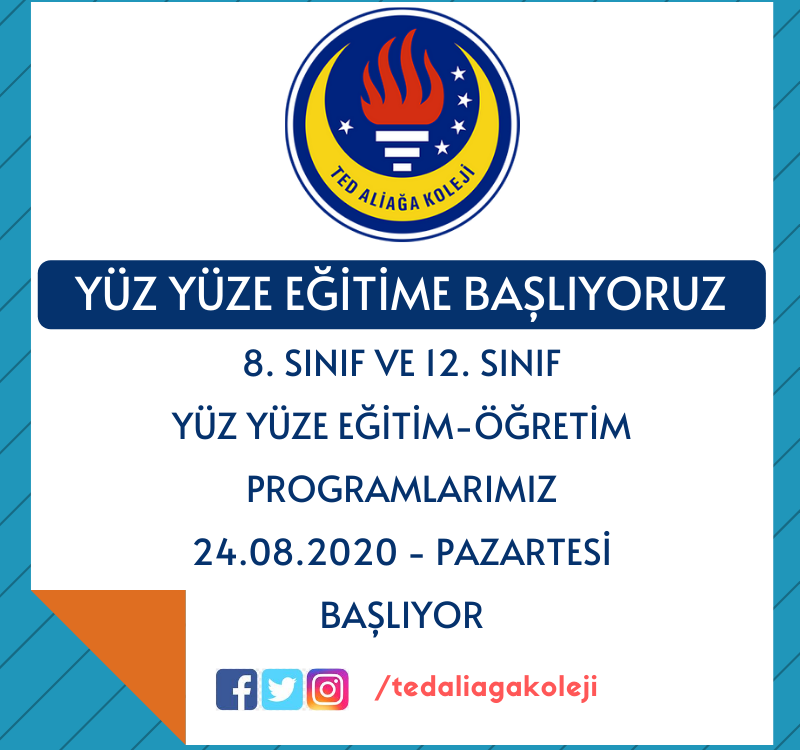 TED ALİAĞA KOLEJİ

YÜZ YÜZE EĞİTİME BAŞLIYORUZ

8. SINIF VE 12. SINIF
YÜZ YÜZE EĞİTİM-ÖĞRETİM
PROGRAMLARIMIZ
24.08.2020 - PAZARTESİ
BAŞLIYOR

/tedaliagakoleji